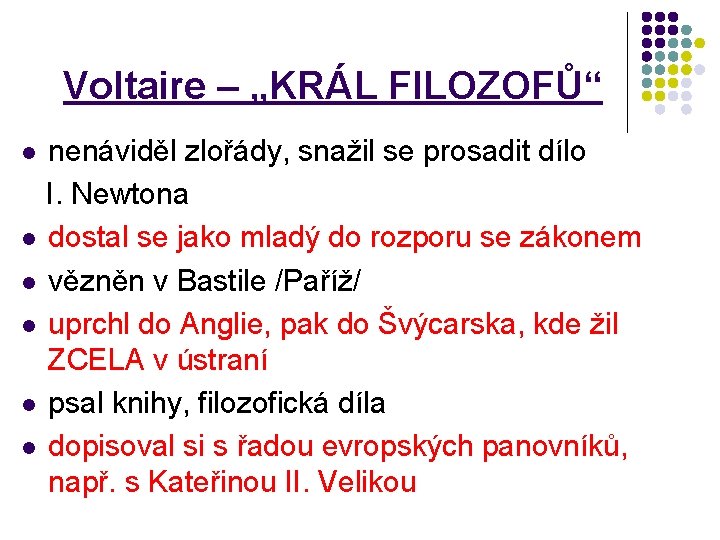 Voltaire – „KRÁL FILOZOFŮ“

- nenáviděl zlořády, snažil se prosadit dílo I. Newtona
- dostal se jako mladý do rozporu se zákonem
- vězněn v Bastile /Paříž/
- uprchl do Anglie, pak do Švýcarska, kde žil ZCELA v ústraní
- psal knihy, filozofická díla
- dopisoval si s řadou evropských panovníků, např. s Kateřinou II. Velikou